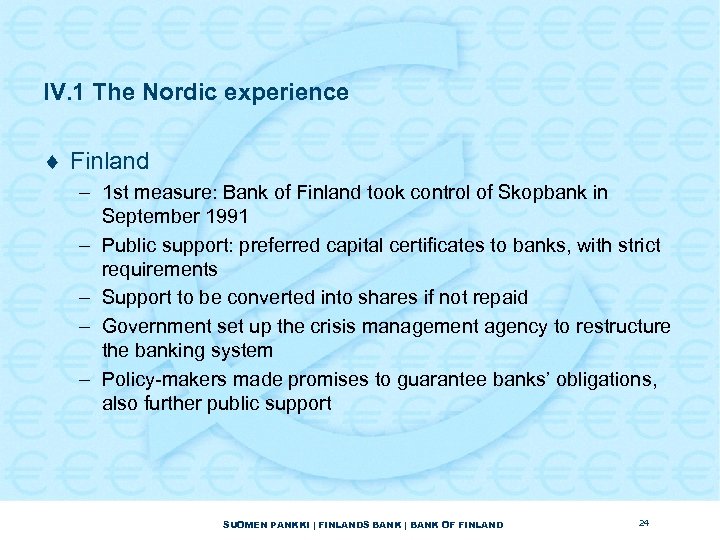 IV.1 The Nordic experience

♦ Finland

– 1st measure: Bank of Finland took control of Skopbank in September 1991

– Public support: preferred capital certificates to banks, with strict requirements

– Support to be converted into shares if not repaid

– Government set up the crisis management agency to restructure the banking system

– Policy-makers made promises to guarantee banks' obligations, also further public support

SUOMEN PANKKI | FINLANDS BANK | BANK OF FINLAND

24